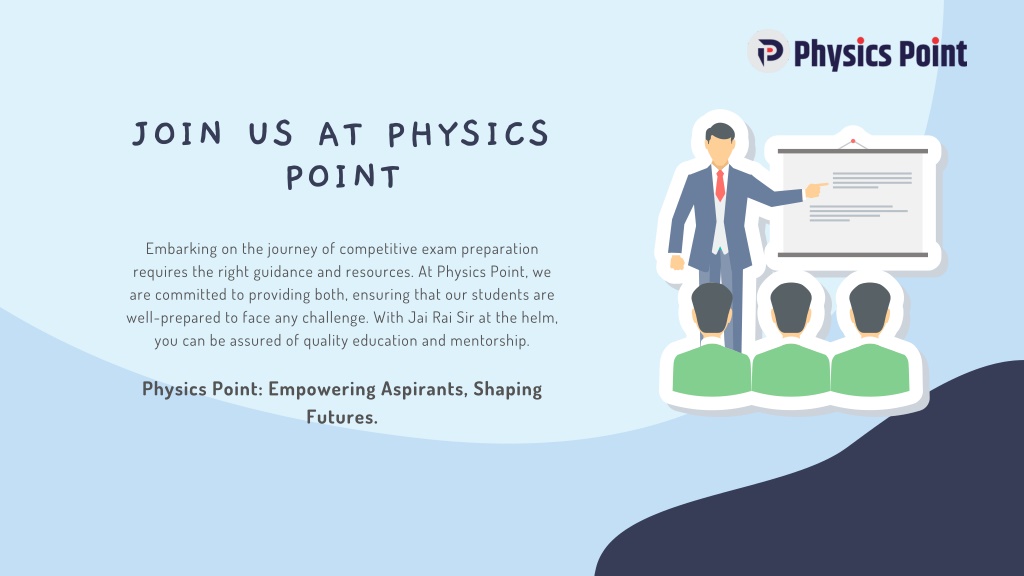 Physics Point

JOIN US AT PHYSICS POINT

Embarking on the journey of competitive exam preparation requires the right guidance and resources. At Physics Point, we are committed to providing both, ensuring that our students are well-prepared to face any challenge. With Jai Rai Sir at the helm, you can be assured of quality education and mentorship.

Physics Point: Empowering Aspirants, Shaping Futures.